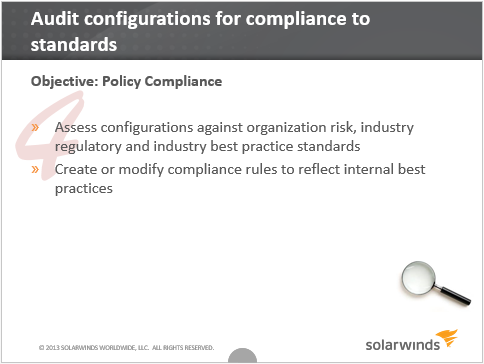 Audit configurations for compliance to standards

Objective: Policy Compliance

4

» Assess configurations against organization risk, industry regulatory and industry best practice standards
» Create or modify compliance rules to reflect internal best practices

© 2013 SOLARWINDS WORLDWIDE, LLC. ALL RIGHTS RESERVED.

solarwinds